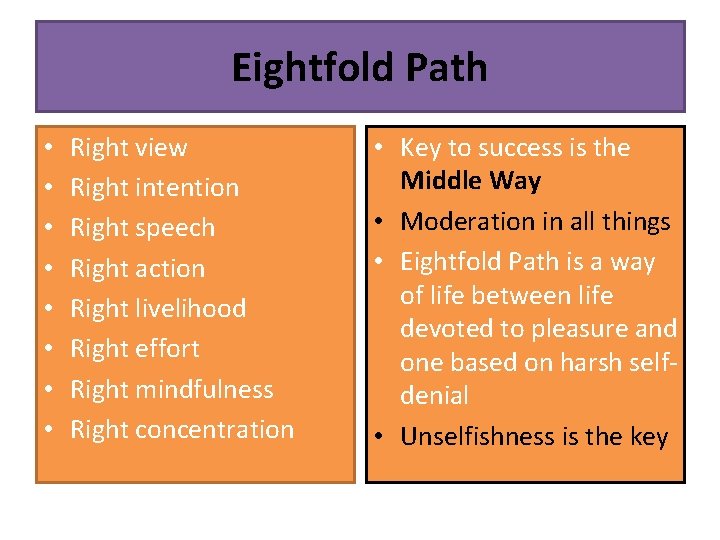 Eightfold Path

• Right view
• Right intention
• Right speech
• Right action
• Right livelihood
• Right effort
• Right mindfulness
• Right concentration

• Key to success is the Middle Way
• Moderation in all things
• Eightfold Path is a way of life between life devoted to pleasure and one based on harsh self-denial
• Unselfishness is the key